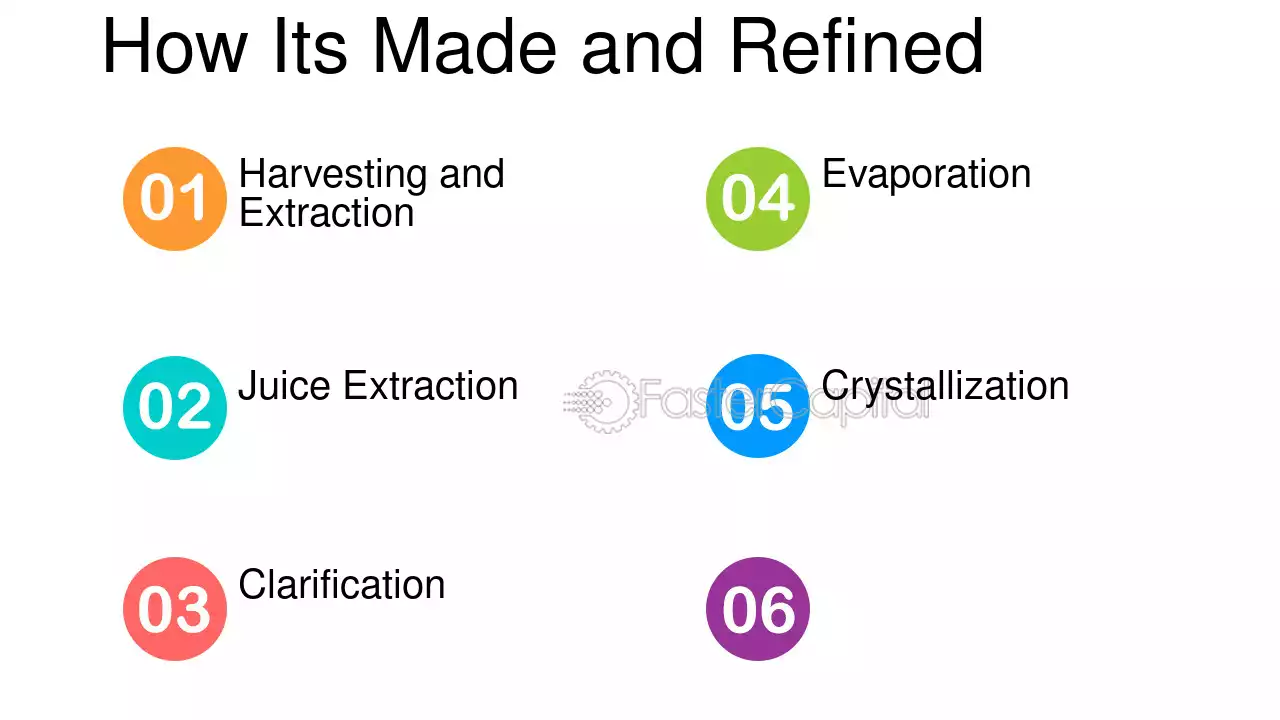 How Its Made and Refined

01 Harvesting and Extraction

02 Juice Extraction

03 Clarification

04 Evaporation

05 Crystallization

06

FasterCapital